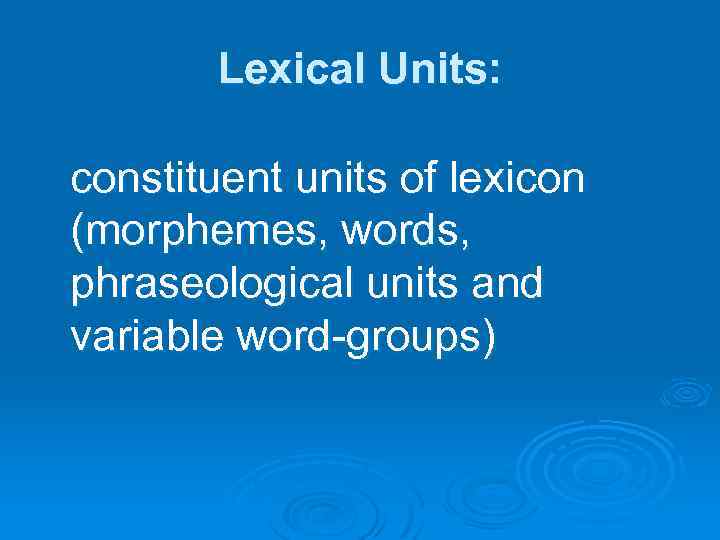 Lexical Units:

constituent units of lexicon (morphemes, words, phraseological units and variable word-groups)